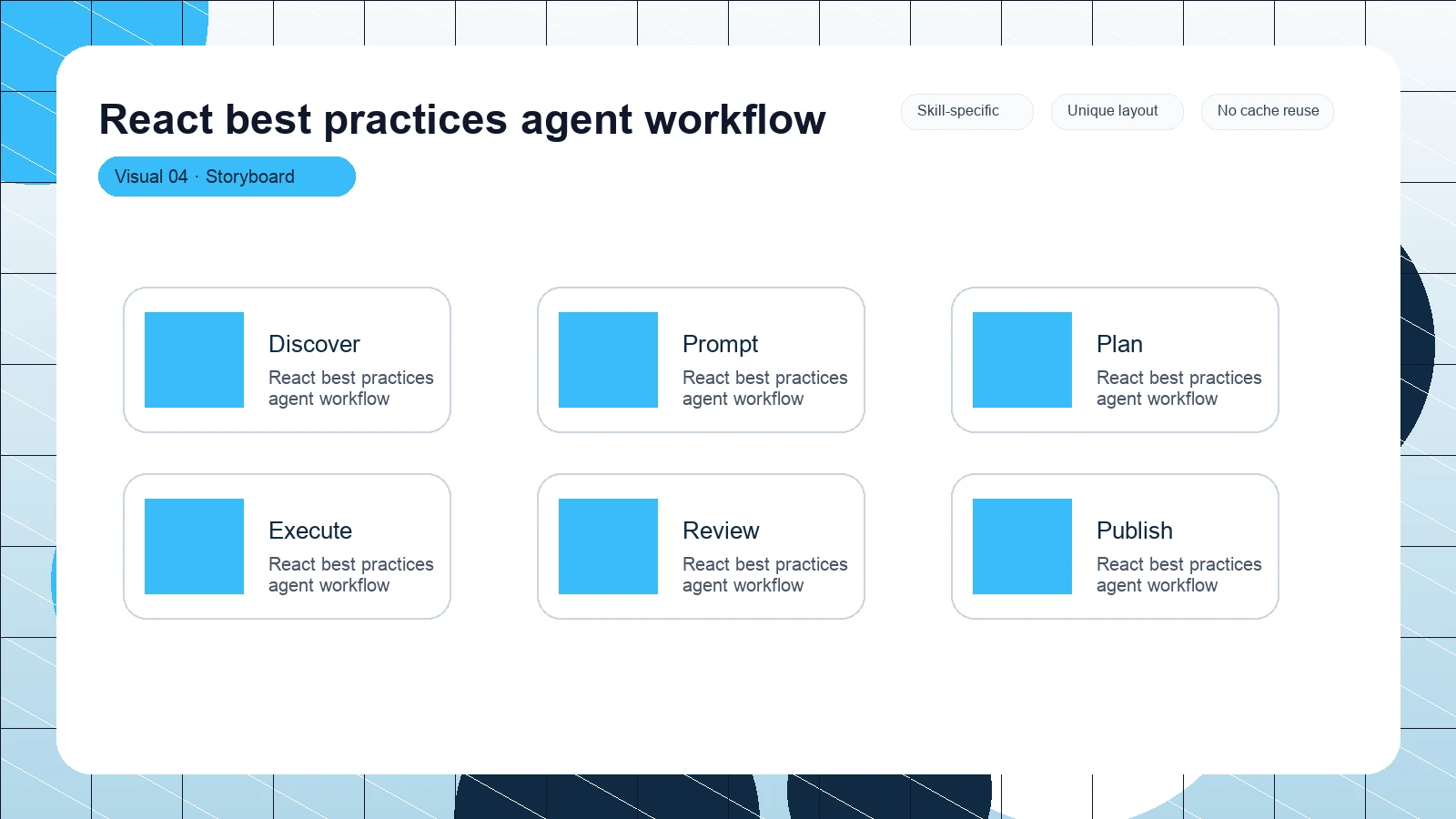 React best practices agent workflow

Skill-specific

Unique layout

No cache reuse

Visual 04 · Storyboard

Discover
React best practices agent workflow

Prompt
React best practices agent workflow

Plan
React best practices agent workflow

Execute
React best practices agent workflow

Review
React best practices agent workflow

Publish
React best practices agent workflow